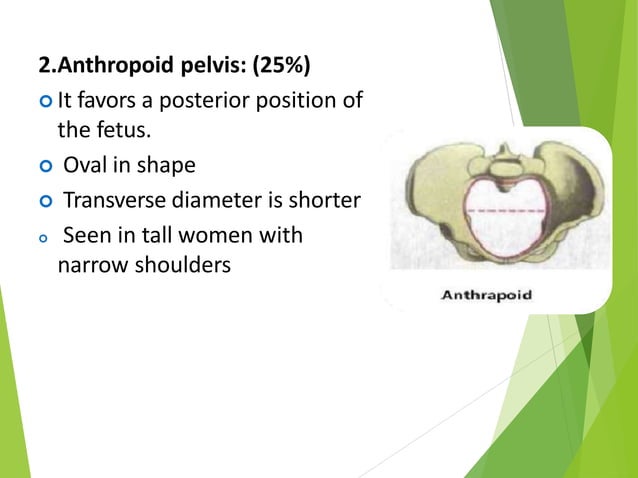 2.Anthropoid pelvis: (25%)

It favors a posterior position of the fetus.

Oval in shape

Transverse diameter is shorter

Seen in tall women with narrow shoulders

Anthrapoid